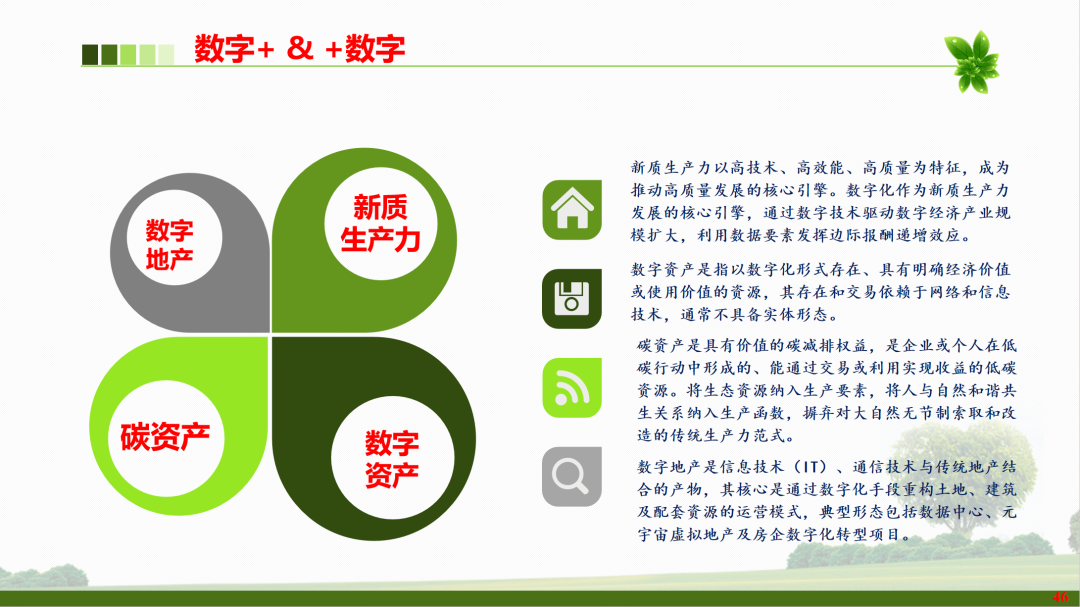 数字+ & +数字

数字地产

新质生产力

碳资产

数字资产

新质生产力以高技术、高效能、高质量为特征，成为推动高质量发展的核心引擎。数字化作为新质生产力发展的核心引擎，通过数字技术驱动数字经济产业规模扩大，利用数据要素发挥边际报酬递增效应。

数字资产是指以数字化形式存在、具有明确经济价值或使用价值的资源，其存在和交易依赖于网络和信息技术，通常不具备实体形态。

碳资产是具有价值的碳减排权益，是企业或个人在低碳行动中形成的、能通过交易或利用实现收益的低碳资源。将生态资源纳入生产要素，将人与自然和谐共生关系纳入生产函数，摒弃对大自然无节制索取和改造的传统生产力范式。

数字地产是信息技术（IT）、通信技术与传统地产结合的产物，其核心是通过数字化手段重构土地、建筑及配套资源的运营模式，典型形态包括数据中心、元宇宙虚拟地产及房企数字化转型项目。

46